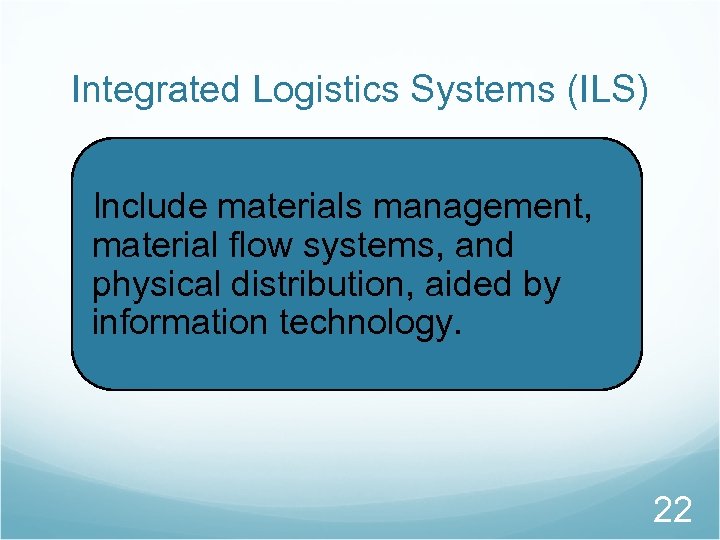 Integrated Logistics Systems (ILS)

Include materials management, material flow systems, and physical distribution, aided by information technology.

22